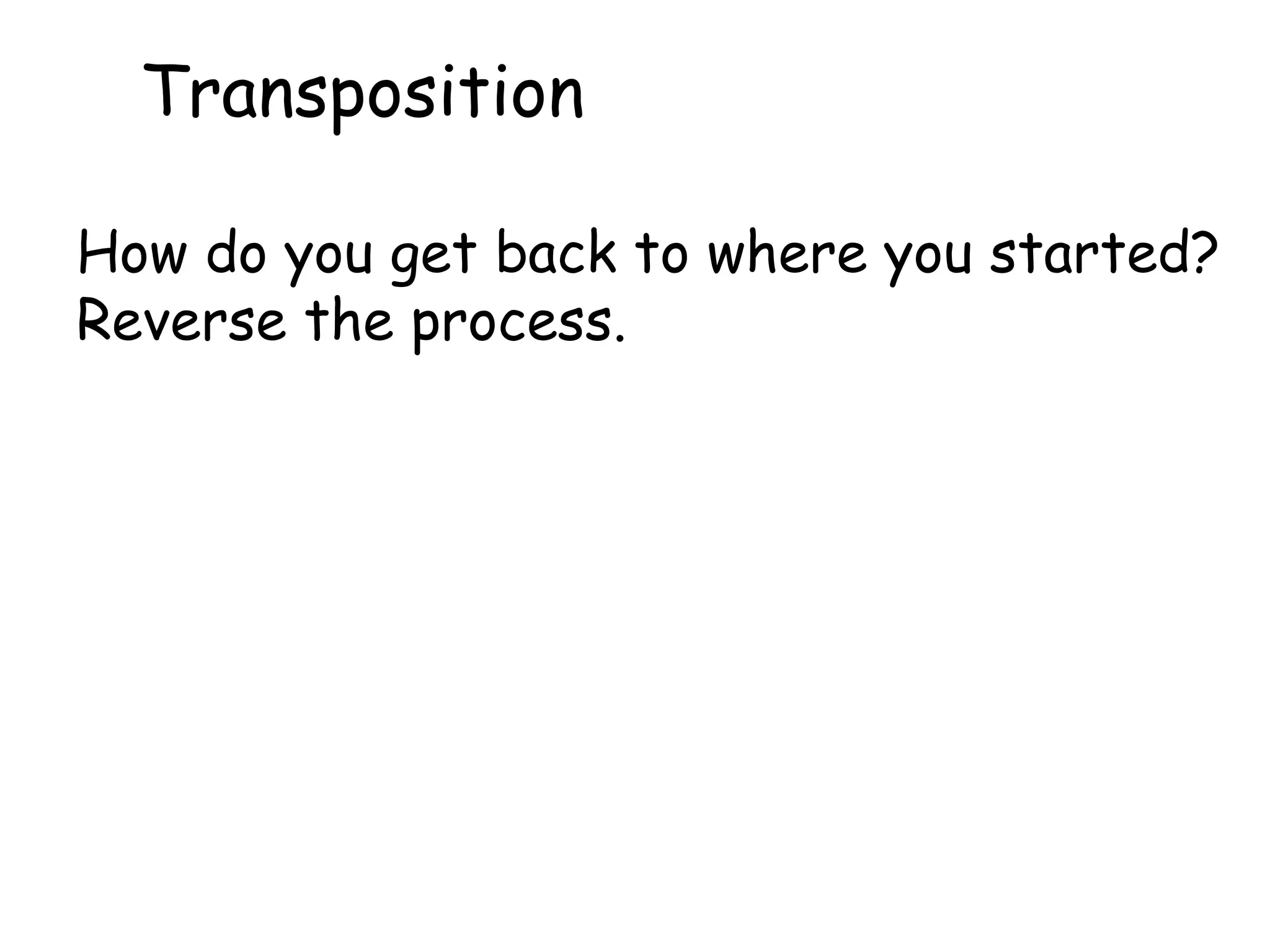 Transposition

How do you get back to where you started?
Reverse the process.